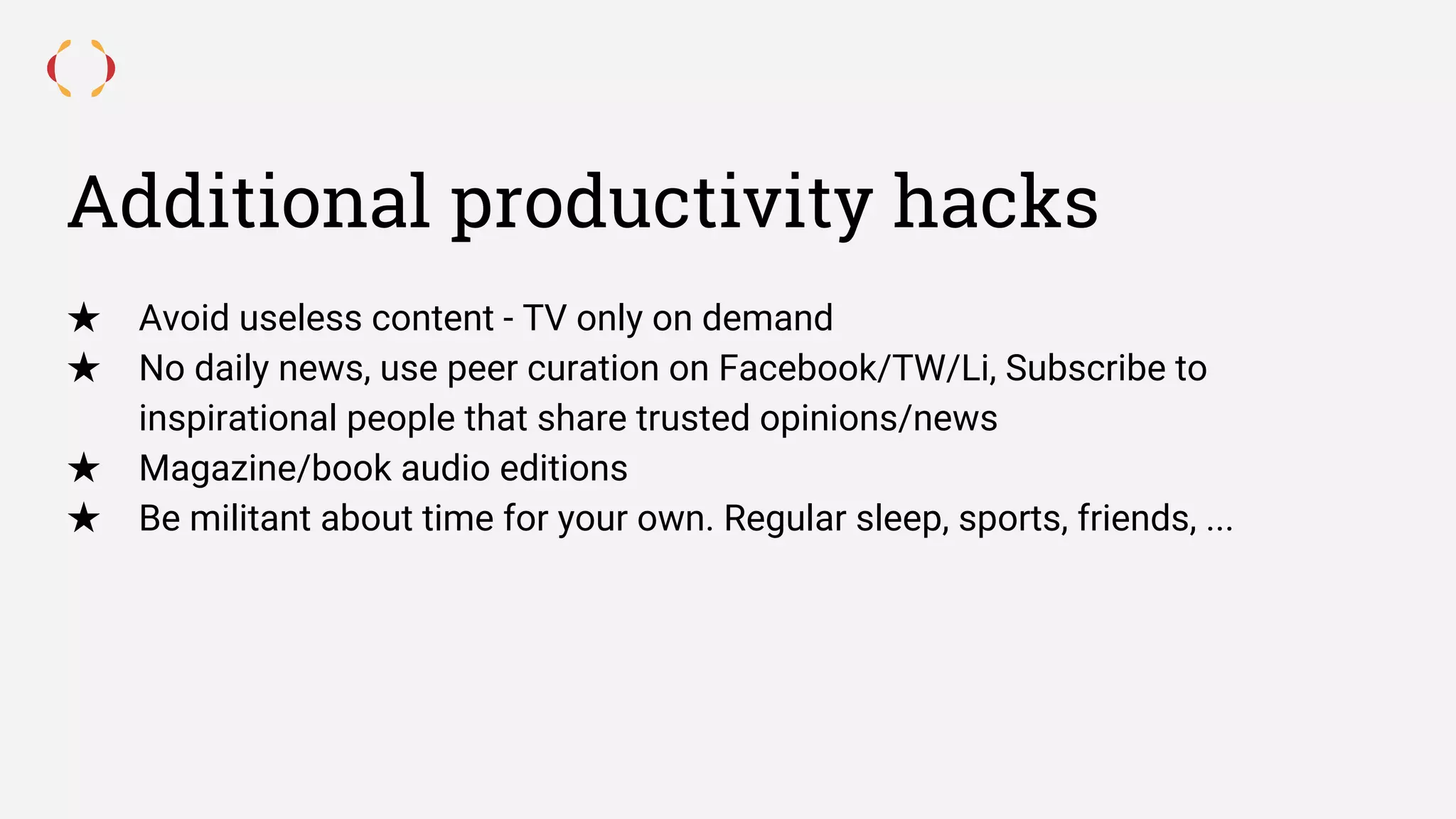 Additional productivity hacks

★ Avoid useless content - TV only on demand
★ No daily news, use peer curation on Facebook/TW/Li, Subscribe to inspirational people that share trusted opinions/news
★ Magazine/book audio editions
★ Be militant about time for your own. Regular sleep, sports, friends, ...